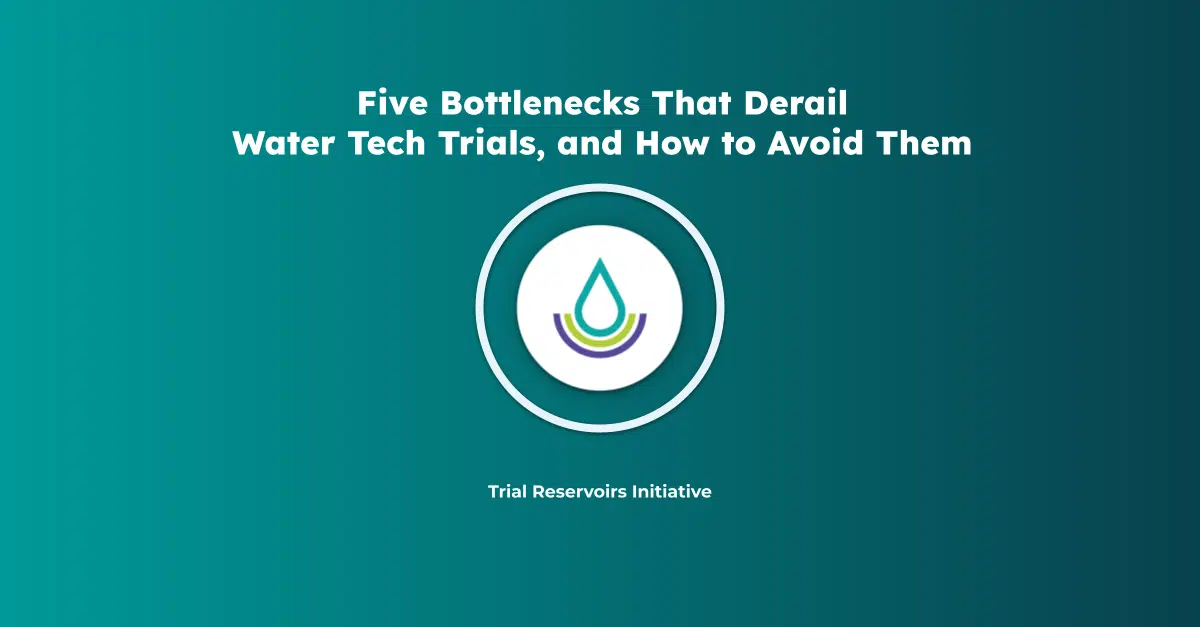 Five Bottlenecks That Derail Water Tech Trials, and How to Avoid Them

Trial Reservoirs Initiative